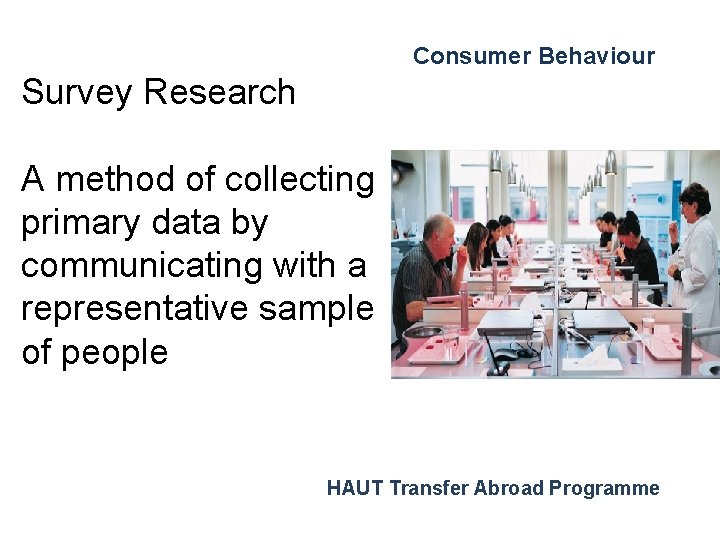 Consumer Behaviour

Survey Research

A method of collecting primary data by communicating with a representative sample of people

HAUT Transfer Abroad Programme